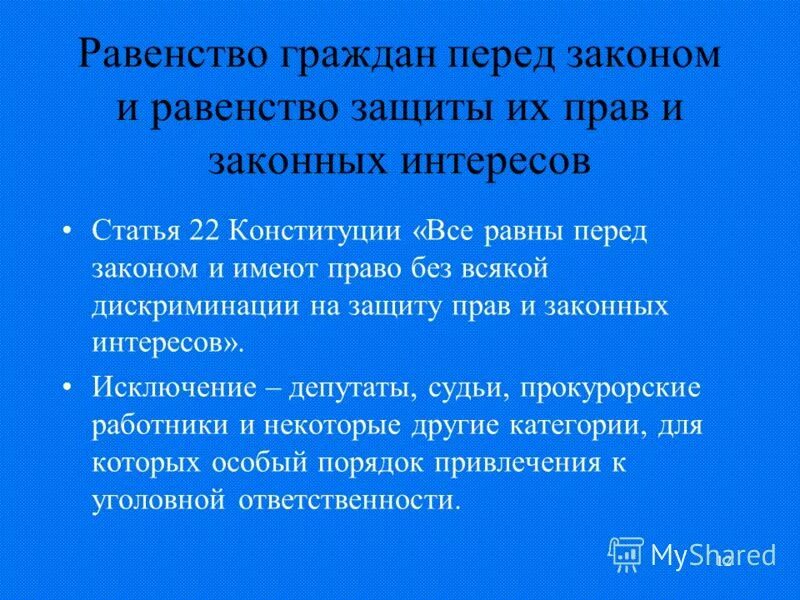 Равенство граждан перед законом и равенство защиты их прав и законных интересов

• Статья 22 Конституции «Все равны перед законом и имеют право без всякой дискриминации на защиту прав и законных интересов».

• Исключение – депутаты, судьи, прокурорские работники и некоторые другие категории, для которых особый порядок привлечения к уголовной ответственности.

MyShared

12